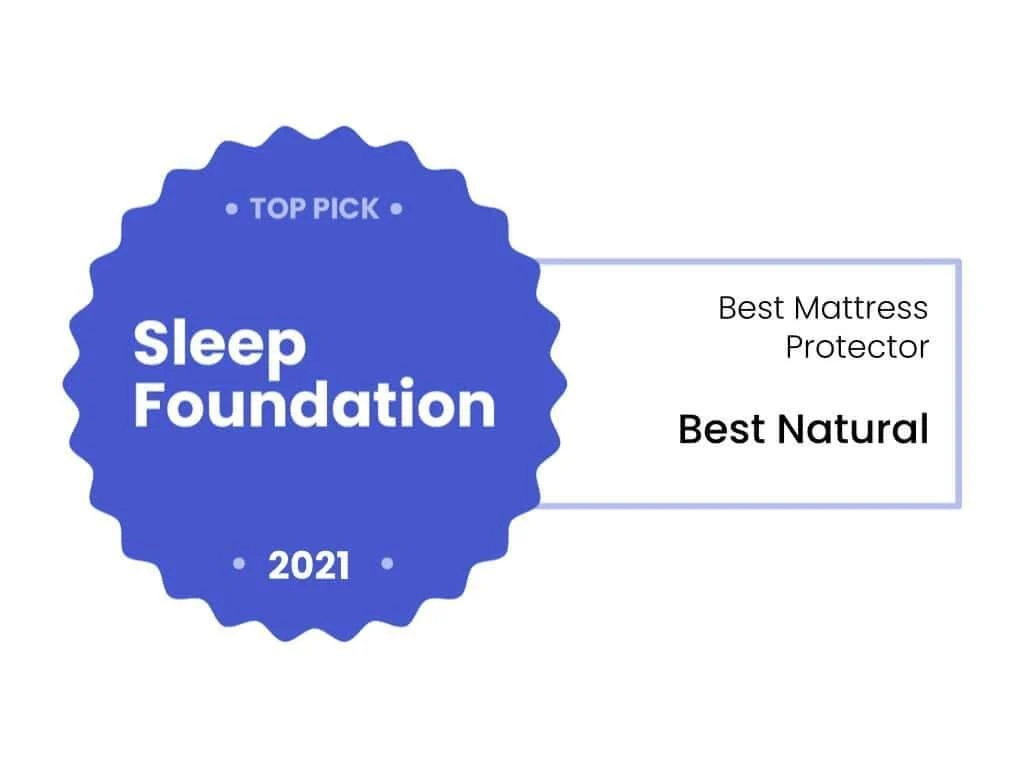 • TOP PICK •

Sleep Foundation

• 2021 •

Best Mattress Protector

Best Natural